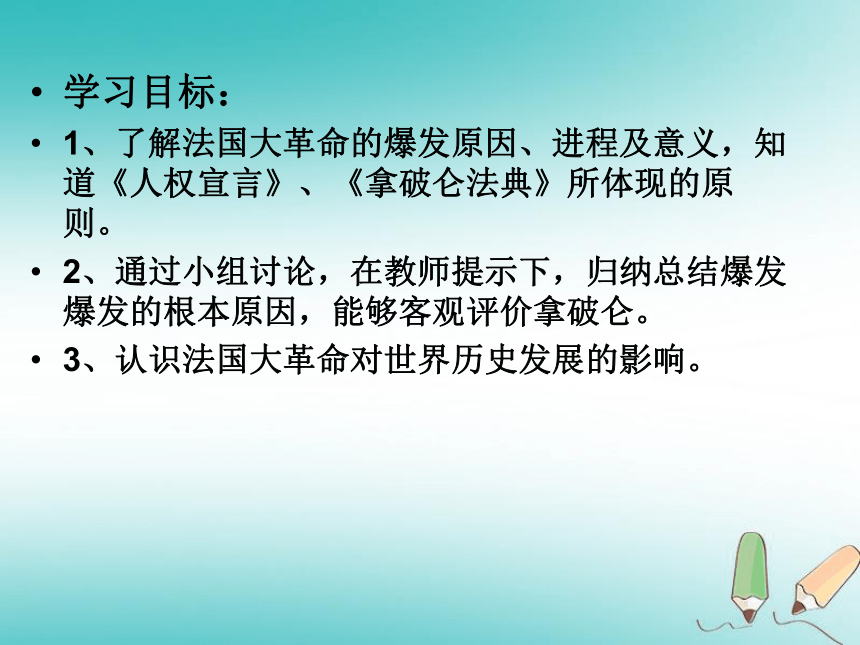 • 学习目标：

• 1、了解法国大革命的爆发原因、进程及意义，知道《人权宣言》、《拿破仑法典》所体现的原则。

• 2、通过小组讨论，在教师提示下，归纳总结爆发爆发的根本原因，能够客观评价拿破仑。

• 3、认识法国大革命对世界历史发展的影响。